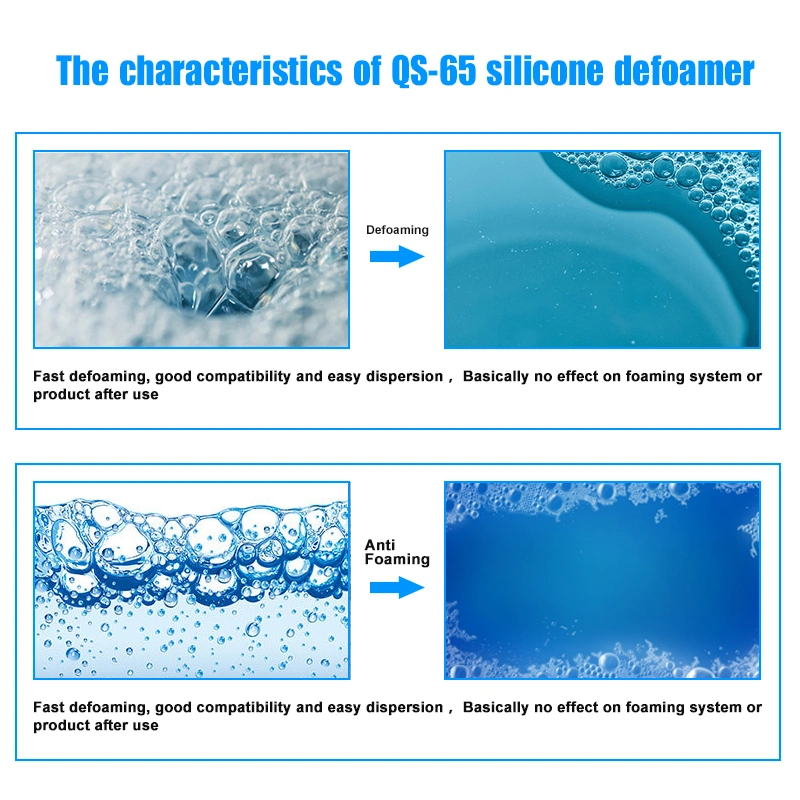 The characteristics of QS-65 silicone defoamer

Defoaming

Fast defoaming, good compatibility and easy dispersion , Basically no effect on foaming system or product after use

Anti Foaming

Fast defoaming, good compatibility and easy dispersion , Basically no effect on foaming system or product after use